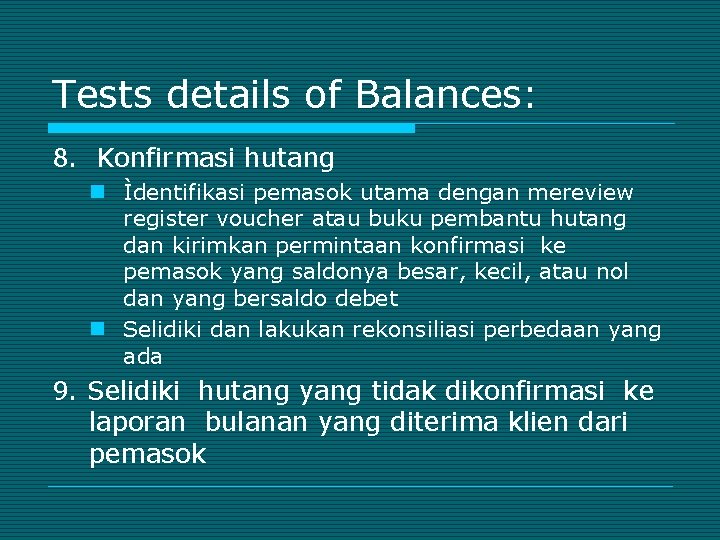 Tests details of Balances:

8. Konfirmasi hutang

Ìdentifikasi pemasok utama dengan mereview register voucher atau buku pembantu hutang dan kirimkan permintaan konfirmasi ke pemasok yang saldonya besar, kecil, atau nol dan yang bersaldo debet

Selidiki dan lakukan rekonsiliasi perbedaan yang ada

9. Selidiki hutang yang tidak dikonfirmasi ke laporan bulanan yang diterima klien dari pemasok